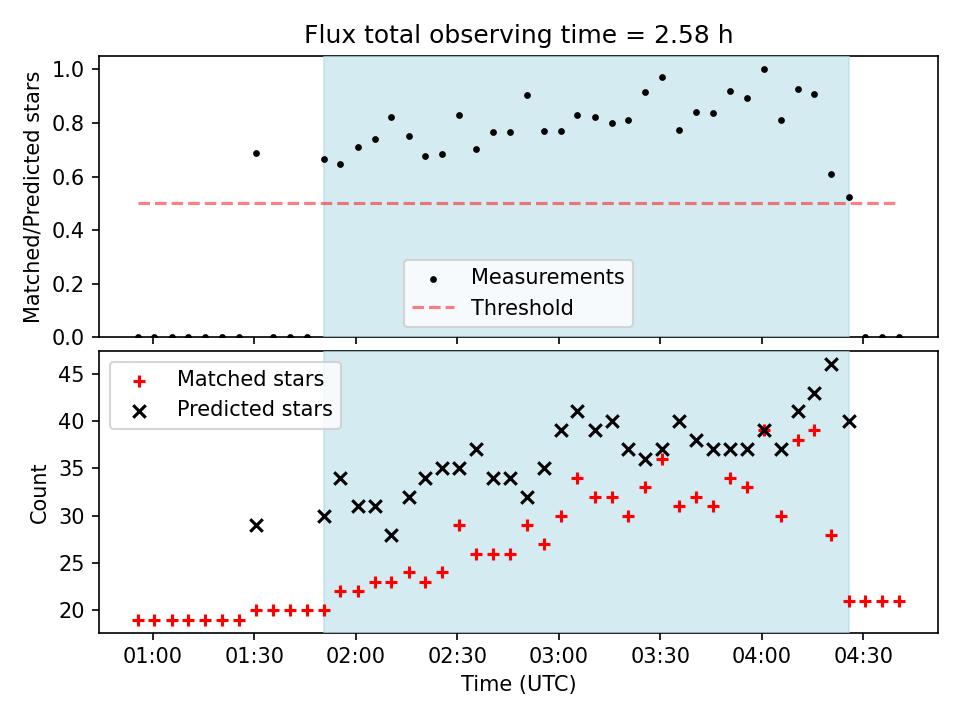 Flux total observing time = 2.58 h

Matched/Predicted stars

1.0
0.8
0.6
0.4
0.2
0.0

Measurements
Threshold

Matched stars
Predicted stars

Count

45
40
35
30
25
20

01:00 01:30 02:00 02:30 03:00 03:30 04:00 04:30

Time (UTC)